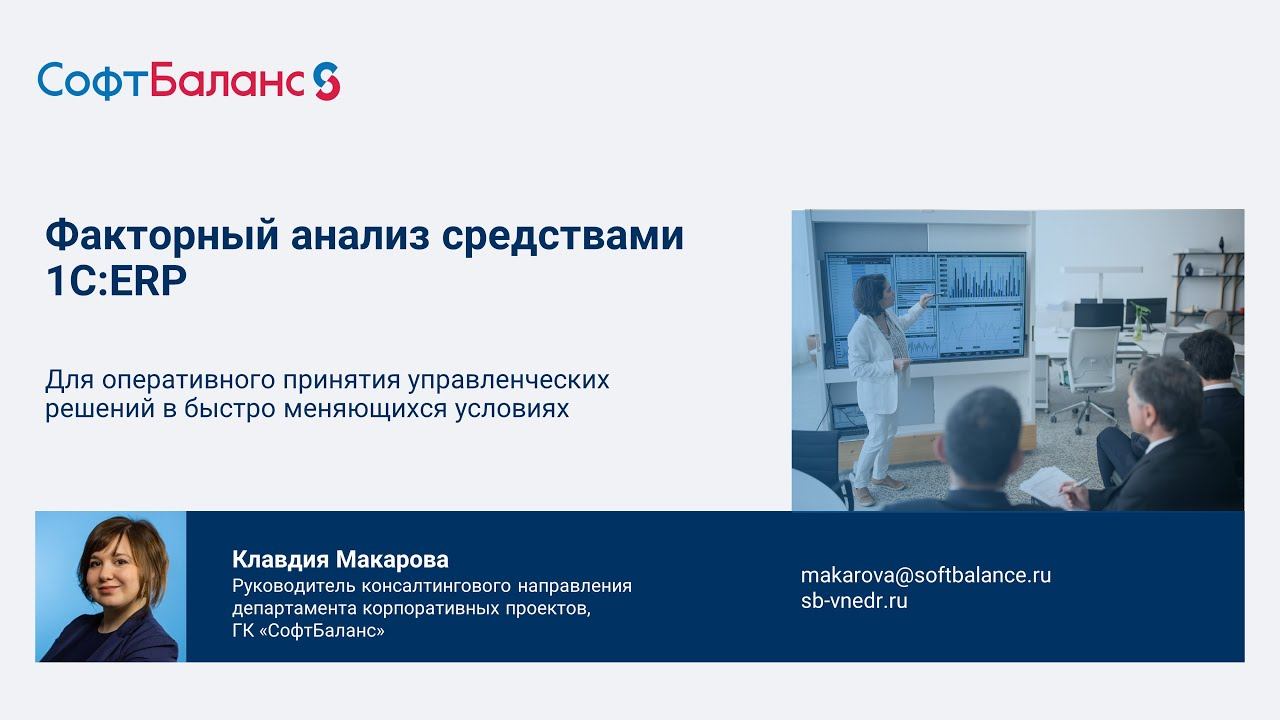 СофтБаланс

Факторный анализ средствами 1С:ERP

Для оперативного принятия управленческих решений в быстро меняющихся условиях

Клавдия Макарова
Руководитель консалтингового направления департамента корпоративных проектов, ГК «СофтБаланс»

makarova@softbalance.ru
sb-vnedr.ru